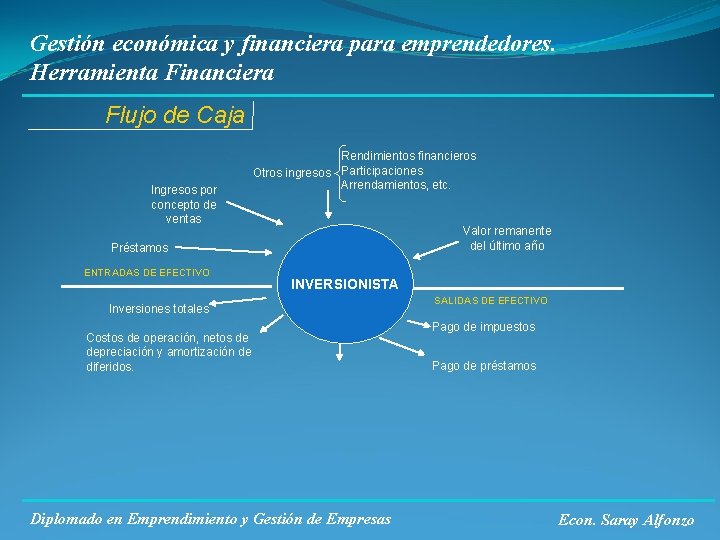 Gestión económica y financiera para emprendedores.
Herramienta Financiera

Flujo de Caja

Otros ingresos

Rendimientos financieros
Participaciones
Arrendamientos, etc.

Ingresos por concepto de ventas

Préstamos

Valor remanente del último año

ENTRADAS DE EFECTIVO

INVERSIONISTA

SALIDAS DE EFECTIVO

Inversiones totales

Costos de operación, netos de depreciación y amortización de diferidos.

Pago de impuestos

Pago de préstamos

Diplomado en Emprendimiento y Gestión de Empresas

Econ. Saray Alfonzo